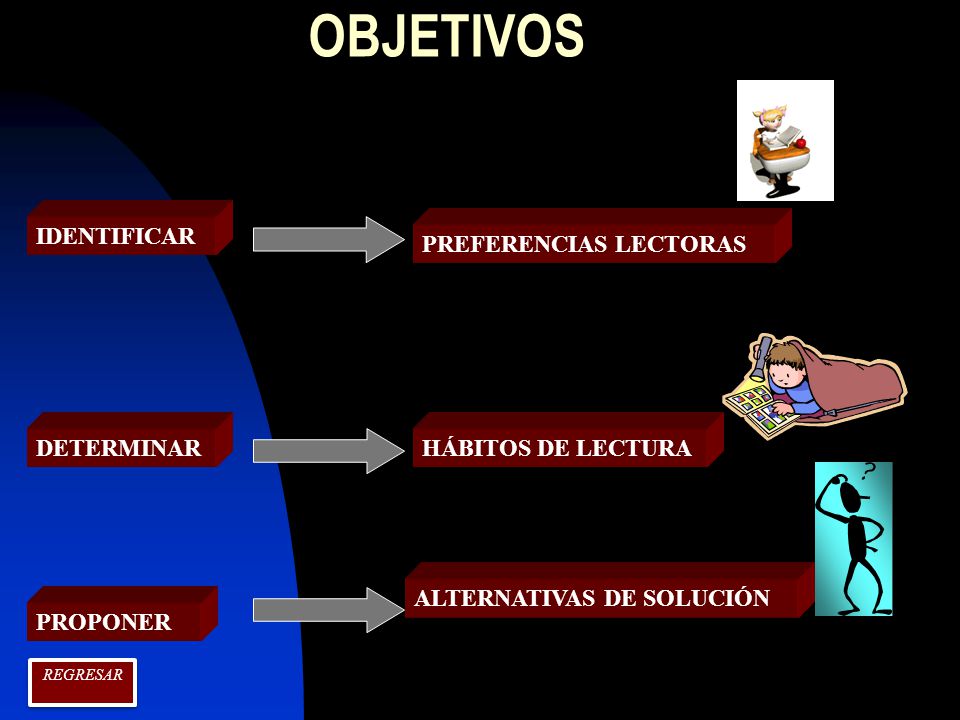 OBJETIVOS

IDENTIFICAR

PREFERENCIAS LECTORAS

DETERMINAR

HÁBITOS DE LECTURA

PROPONER

ALTERNATIVAS DE SOLUCIÓN

REGRESAR